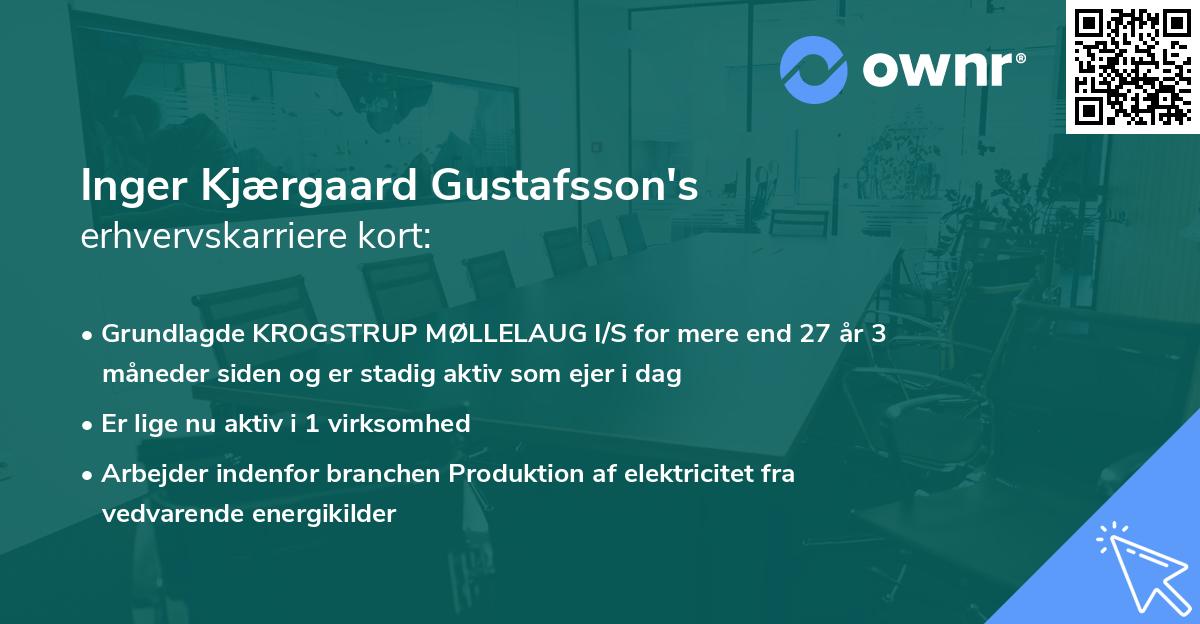 ownr®

Inger Kjærgaard Gustafsson's
erhvervskarriere kort:

• Grundlagde KROGSTRUP MØLLELAUG I/S for mere end 27 år 3 måneder siden og er stadig aktiv som ejer i dag
• Er lige nu aktiv i 1 virksomhed
• Arbejder indenfor branchen Produktion af elektricitet fra vedvarende energikilder